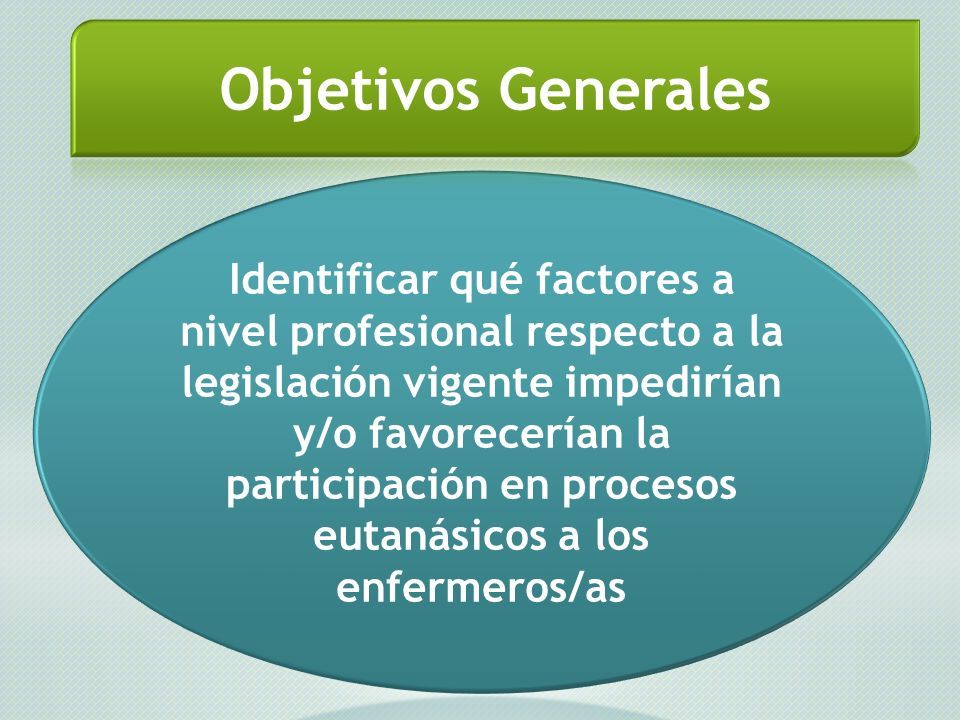 Objetivos Generales

Identificar qué factores a nivel profesional respecto a la legislación vigente impedirían y/o favorecerían la participación en procesos eutanásicos a los enfermeros/as